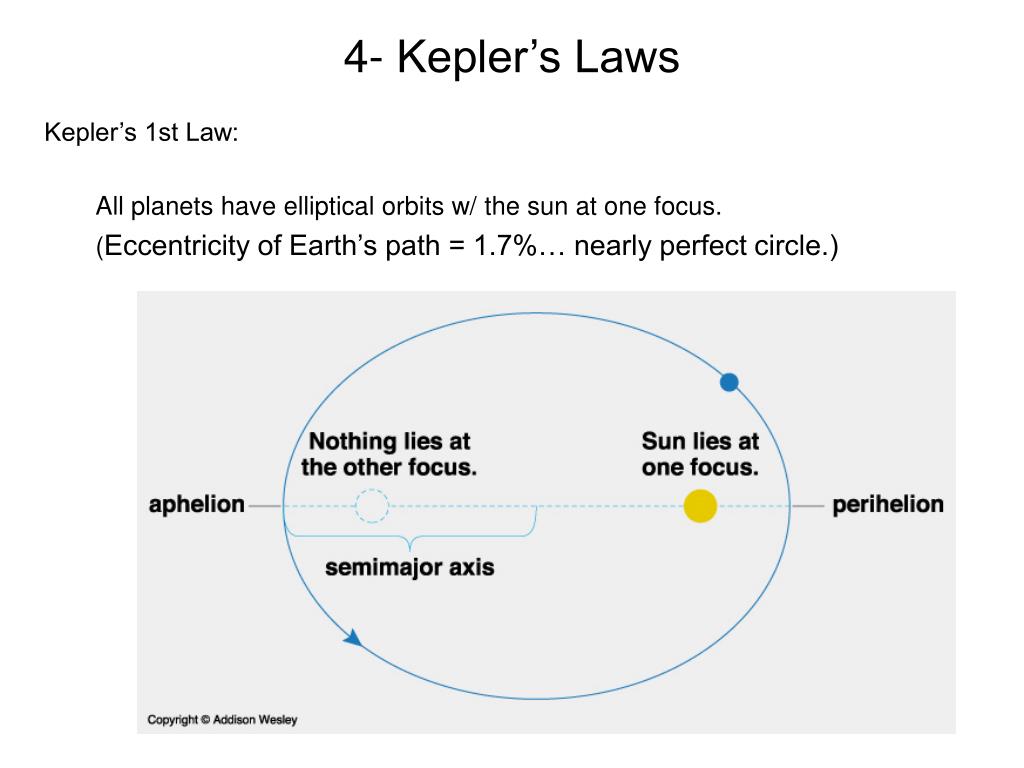 4- Kepler's Laws

Kepler's 1st Law:

All planets have elliptical orbits w/ the sun at one focus.
(Eccentricity of Earth's path = 1.7%… nearly perfect circle.)

Nothing lies at the other focus.

Sun lies at one focus.

aphelion

perihelion

semimajor axis

Copyright © Addison Wesley